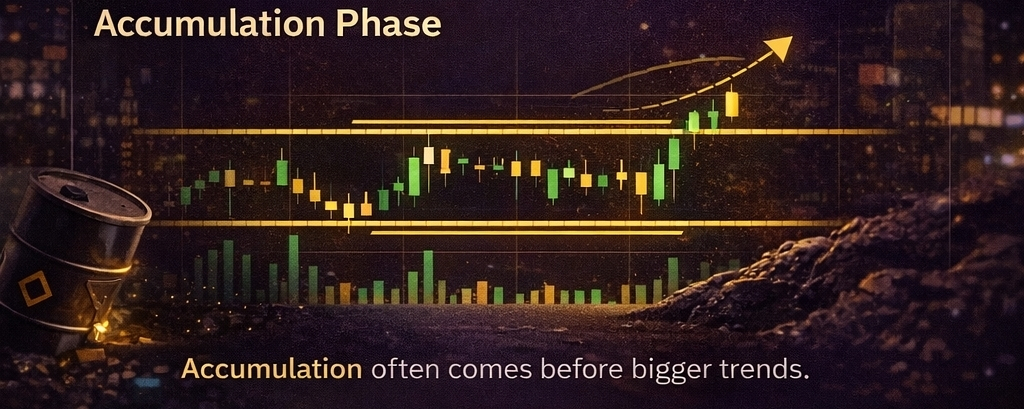 Accumulation Phase

Accumulation often comes before bigger trends.